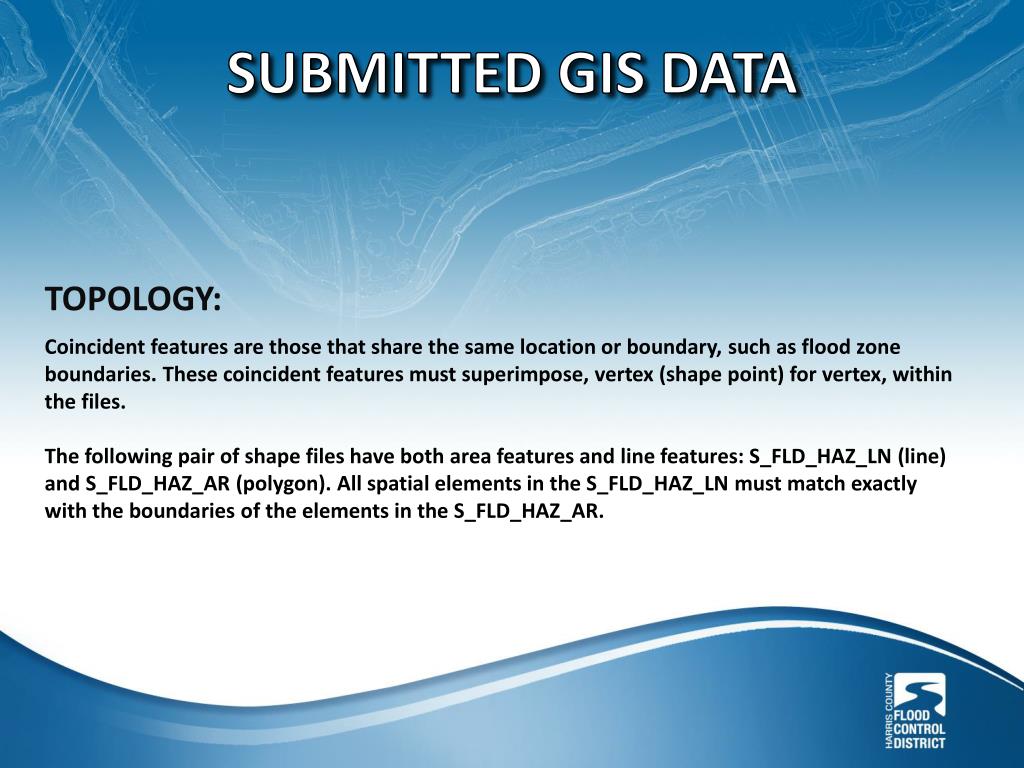 SUBMITTED GIS DATA

TOPOLOGY:

Coincident features are those that share the same location or boundary, such as flood zone boundaries. These coincident features must superimpose, vertex (shape point) for vertex, within the files.

The following pair of shape files have both area features and line features: S_FLD_HAZ_LN (line) and S_FLD_HAZ_AR (polygon). All spatial elements in the S_FLD_HAZ_LN must match exactly with the boundaries of the elements in the S_FLD_HAZ_AR.

HARRIS COUNTY FLOOD CONTROL DISTRICT